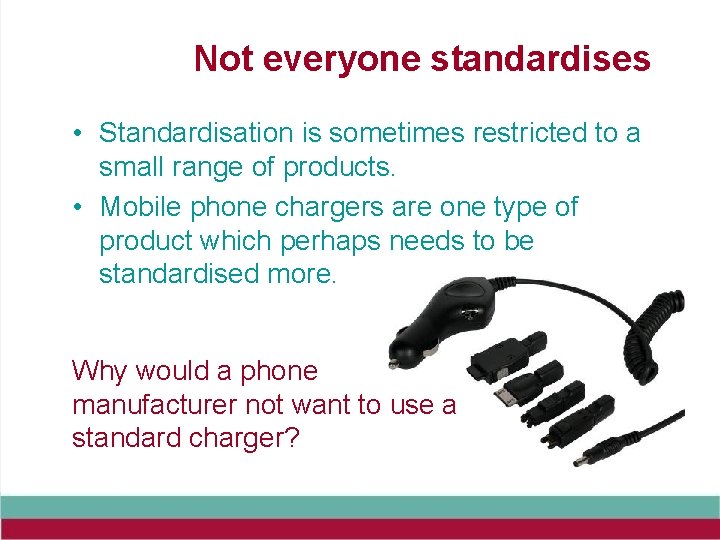 Not everyone standardises

• Standardisation is sometimes restricted to a small range of products.
• Mobile phone chargers are one type of product which perhaps needs to be standardised more.

Why would a phone manufacturer not want to use a standard charger?